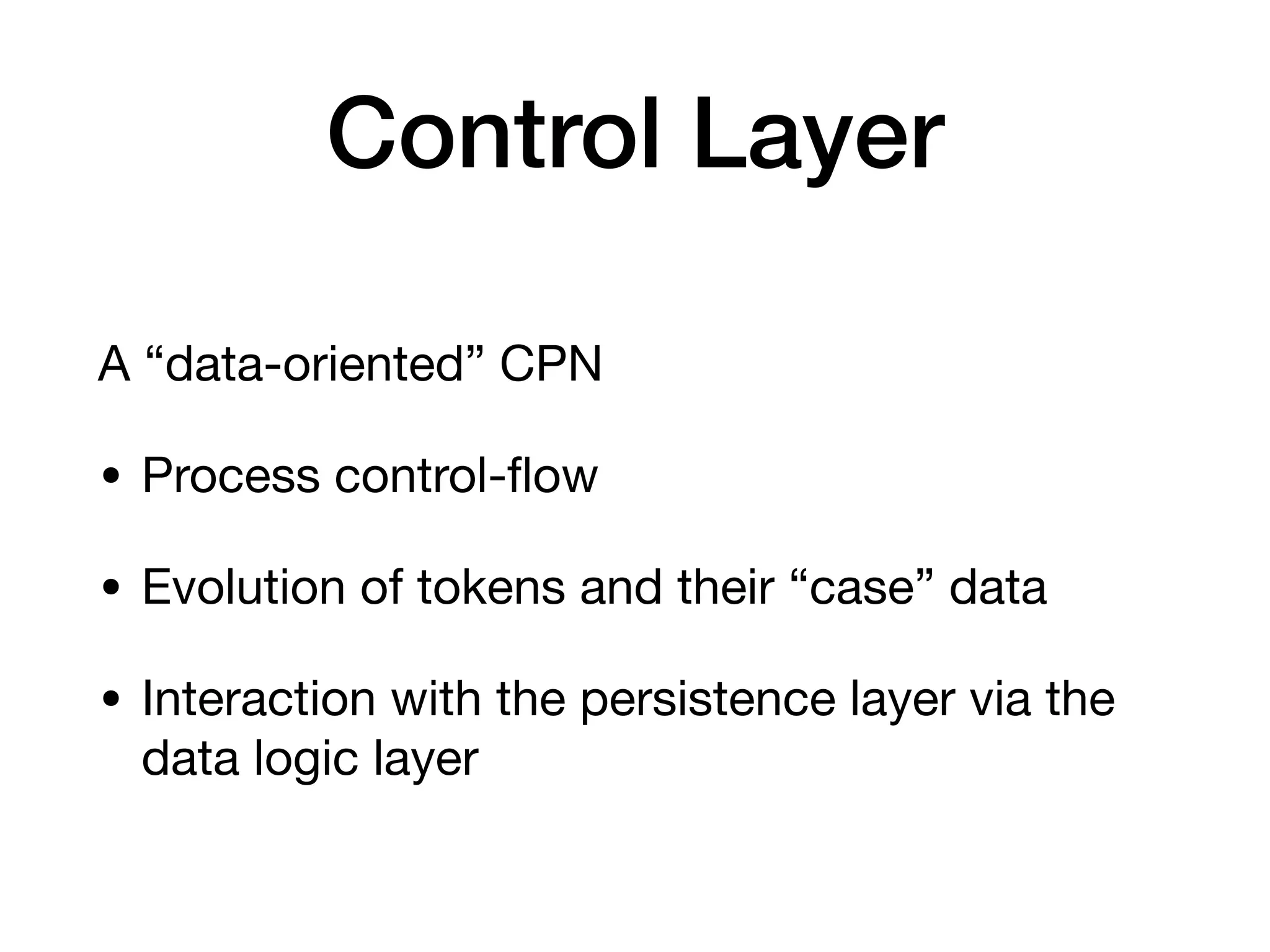 Control Layer

A “data-oriented” CPN

• Process control-flow

• Evolution of tokens and their “case” data

• Interaction with the persistence layer via the data logic layer